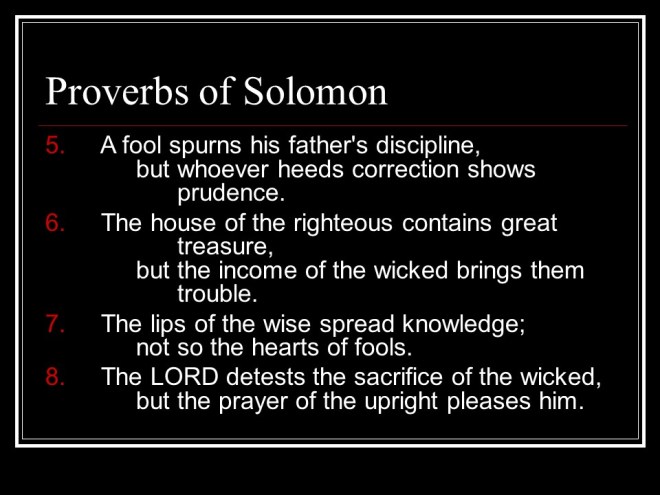 Proverbs of Solomon

5. A fool spurns his father's discipline,
but whoever heeds correction shows prudence.
6. The house of the righteous contains great treasure,
but the income of the wicked brings them trouble.
7. The lips of the wise spread knowledge;
not so the hearts of fools.
8. The LORD detests the sacrifice of the wicked,
but the prayer of the upright pleases him.